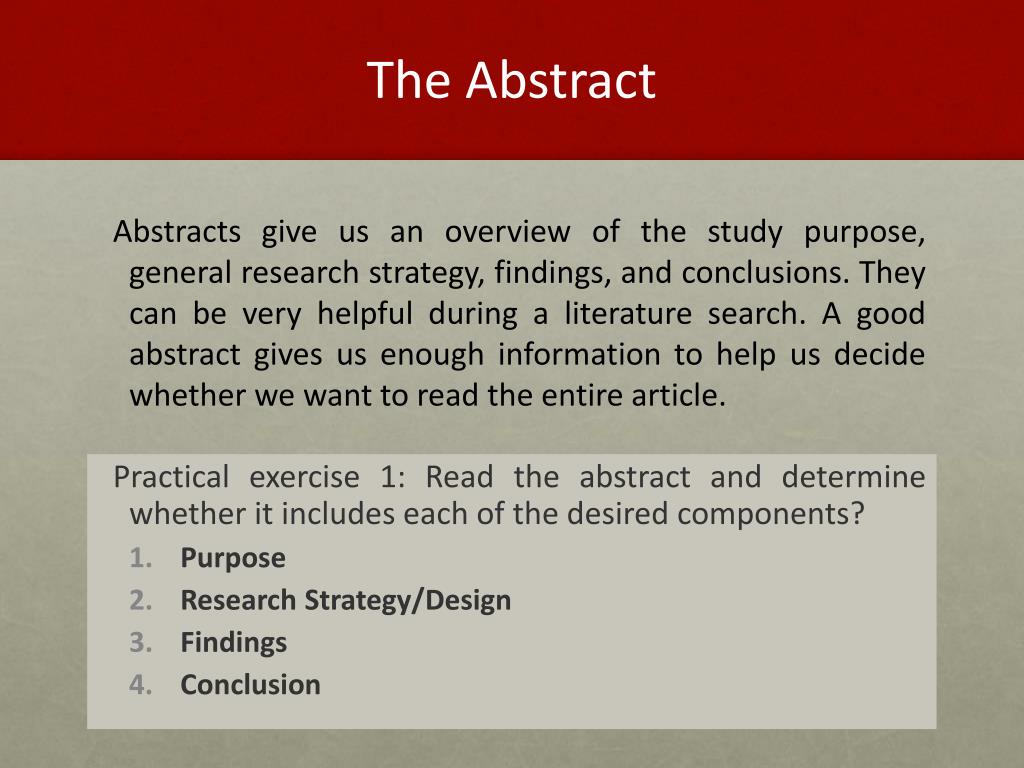 The Abstract

Abstracts give us an overview of the study purpose, general research strategy, findings, and conclusions. They can be very helpful during a literature search. A good abstract gives us enough information to help us decide whether we want to read the entire article.

Practical exercise 1: Read the abstract and determine whether it includes each of the desired components?

1. Purpose
2. Research Strategy/Design
3. Findings
4. Conclusion